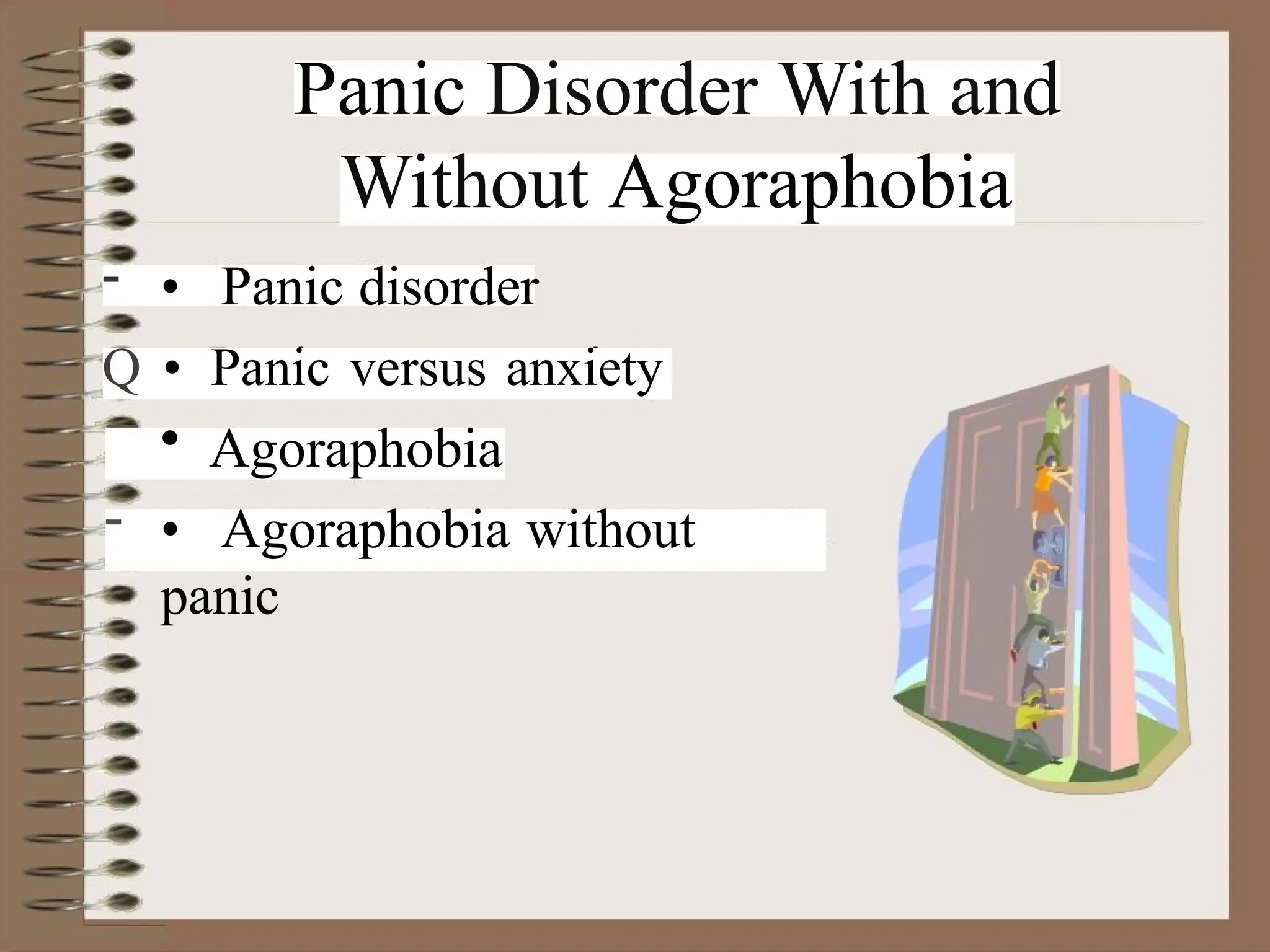 Panic Disorder With and Without Agoraphobia

- • Panic disorder

Q • Panic versus anxiety

• Agoraphobia

- • Agoraphobia without panic